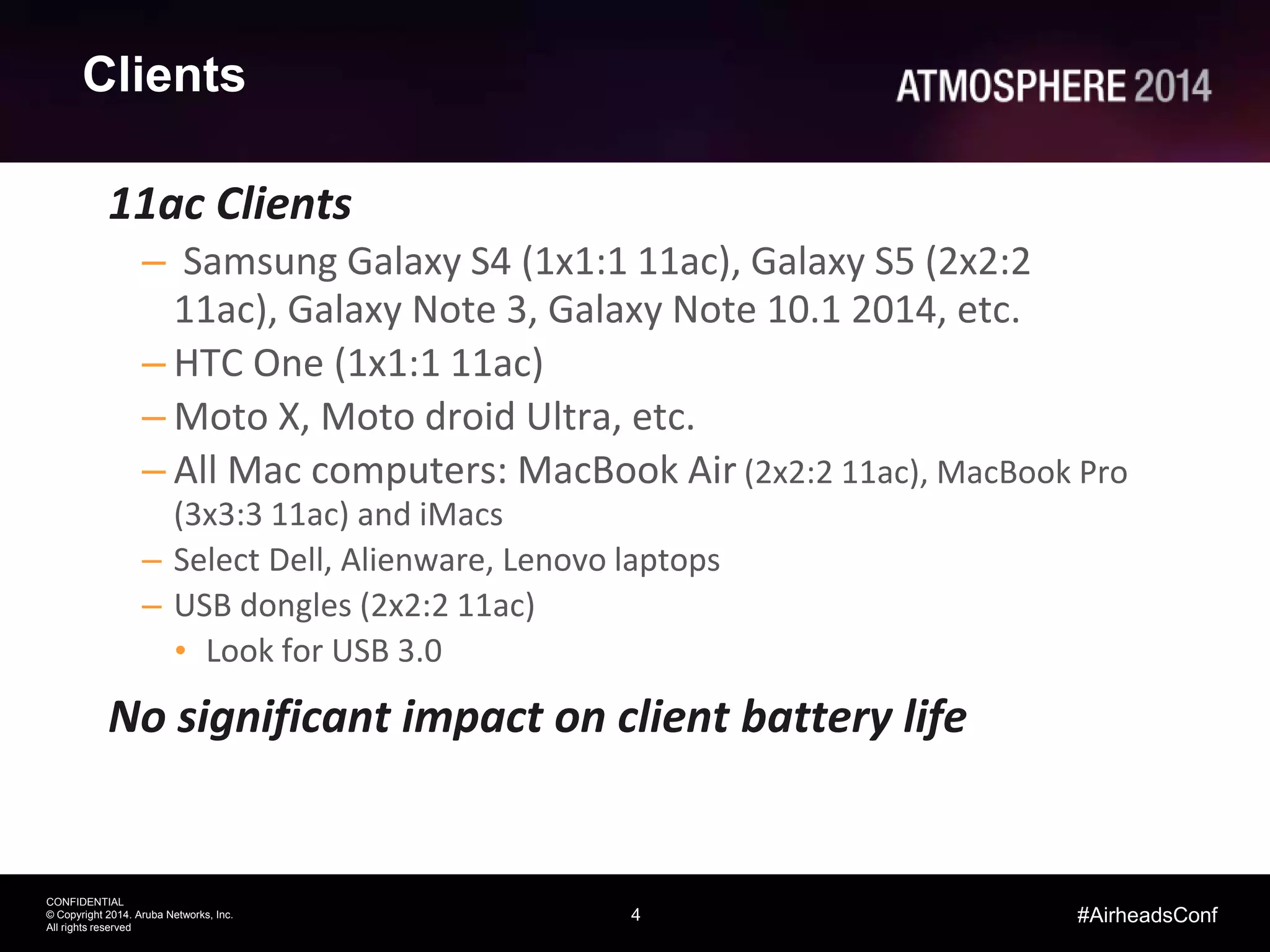 Clients

ATMOSPHERE 2014

11ac Clients

– Samsung Galaxy S4 (1x1:1 11ac), Galaxy S5 (2x2:2 11ac), Galaxy Note 3, Galaxy Note 10.1 2014, etc.

– HTC One (1x1:1 11ac)

– Moto X, Moto droid Ultra, etc.

– All Mac computers: MacBook Air (2x2:2 11ac), MacBook Pro (3x3:3 11ac) and iMacs

– Select Dell, Alienware, Lenovo laptops

– USB dongles (2x2:2 11ac)

• Look for USB 3.0

No significant impact on client battery life

CONFIDENTIAL
© Copyright 2014. Aruba Networks, Inc.
All rights reserved

4

#AirheadsConf